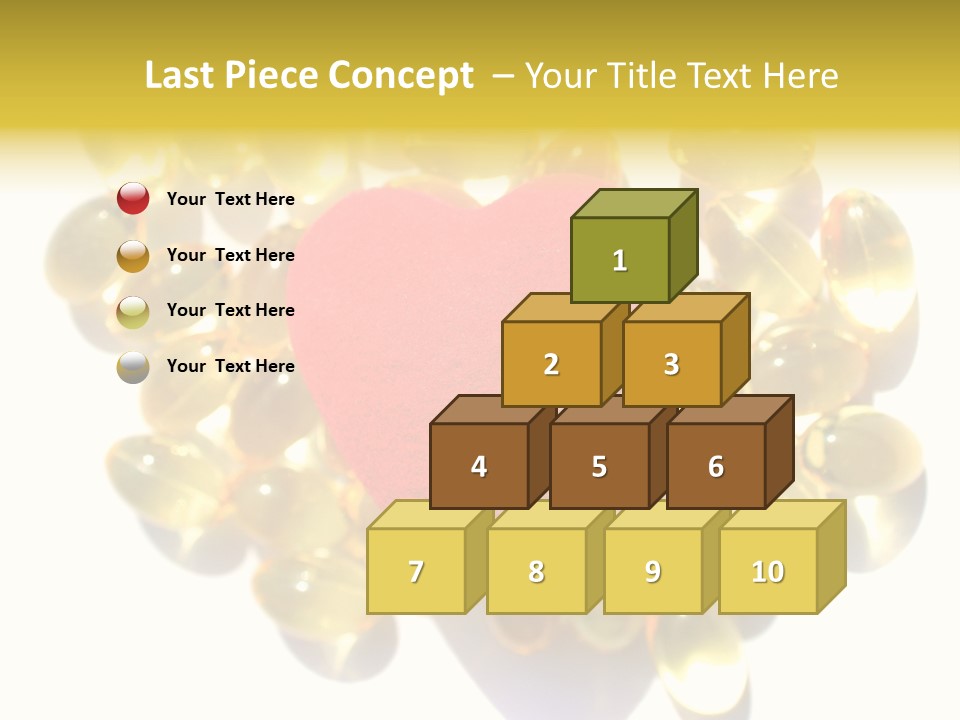 Last Piece Concept – Your Title Text Here

Your Text Here

Your Text Here

Your Text Here

Your Text Here

1

2

3

4

5

6

7

8

9

10